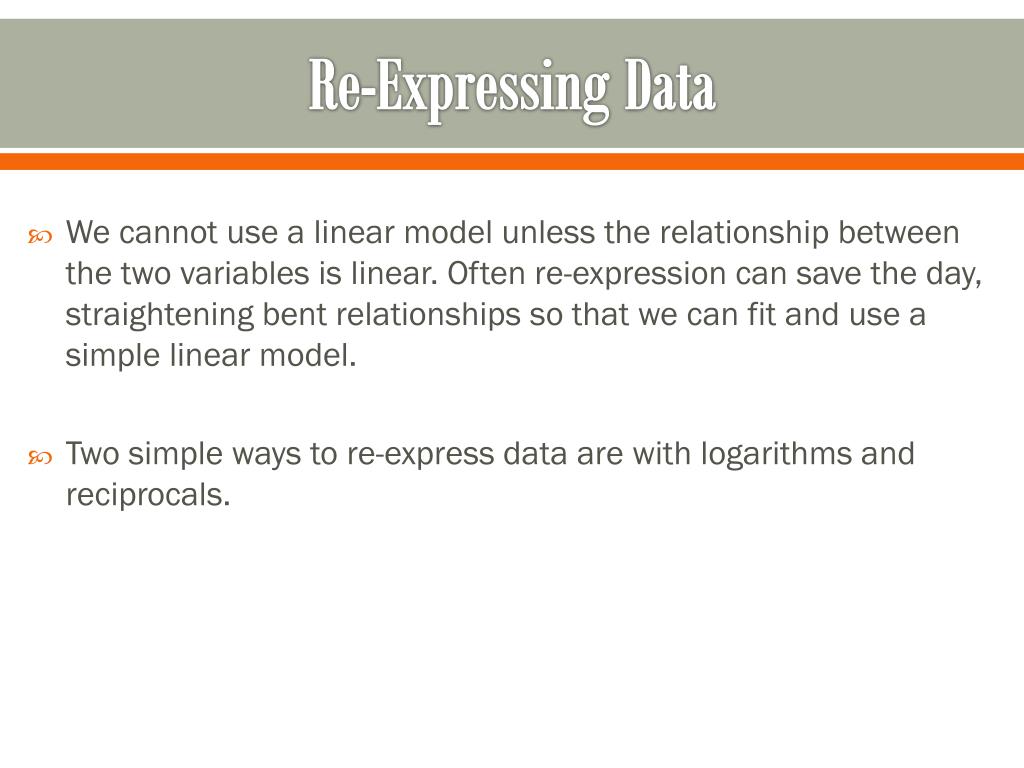 Re-Expressing Data

We cannot use a linear model unless the relationship between the two variables is linear. Often re-expression can save the day, straightening bent relationships so that we can fit and use a simple linear model.

Two simple ways to re-express data are with logarithms and reciprocals.